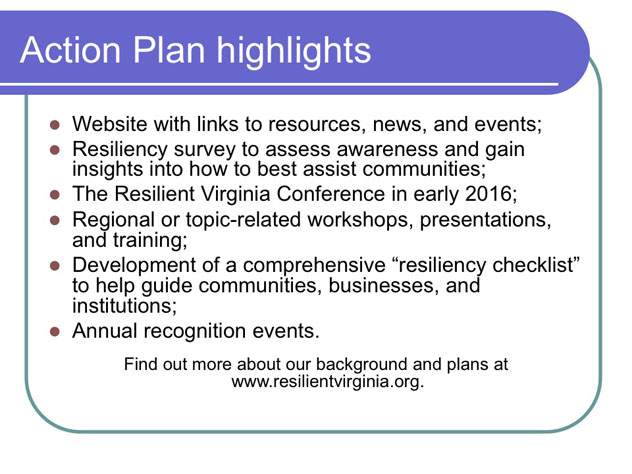 Action Plan highlights

- Website with links to resources, news, and events;
- Resiliency survey to assess awareness and gain insights into how to best assist communities;
- The Resilient Virginia Conference in early 2016;
- Regional or topic-related workshops, presentations, and training;
- Development of a comprehensive “resiliency checklist” to help guide communities, businesses, and institutions;
- Annual recognition events.

Find out more about our background and plans at www.resilientvirginia.org.